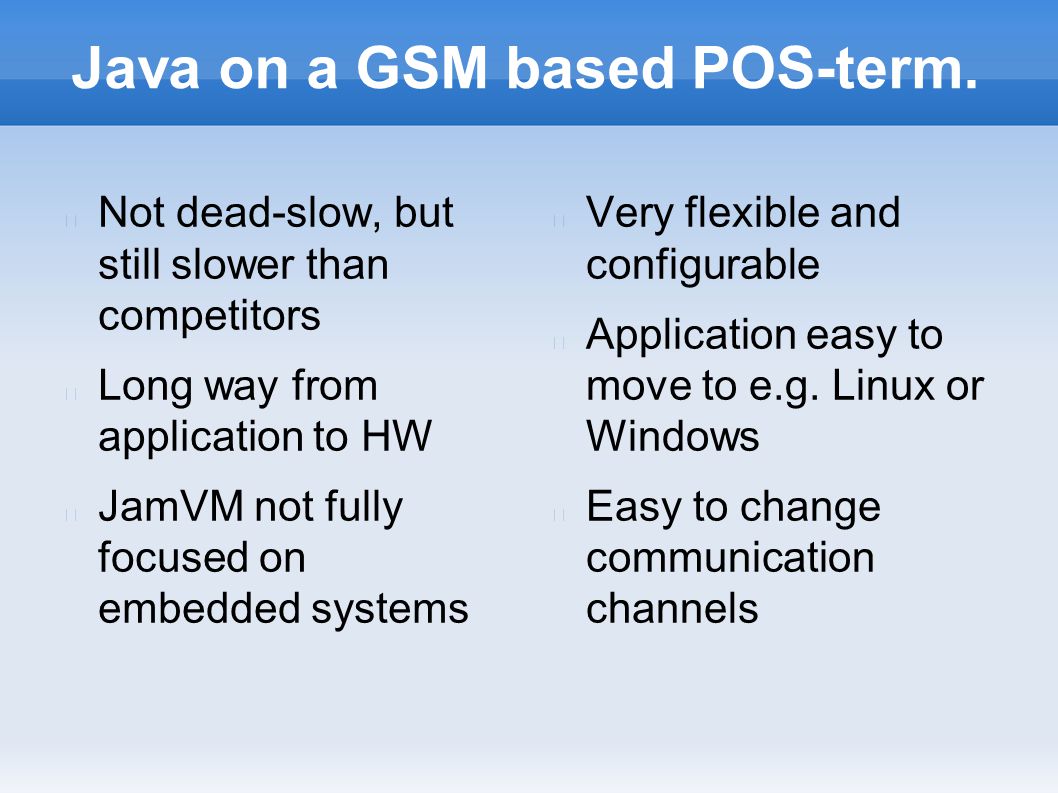 Java on a GSM based POS-term.

Not dead-slow, but still slower than competitors

Long way from application to HW

JamVM not fully focused on embedded systems

Very flexible and configurable

Application easy to move to e.g. Linux or Windows

Easy to change communication channels